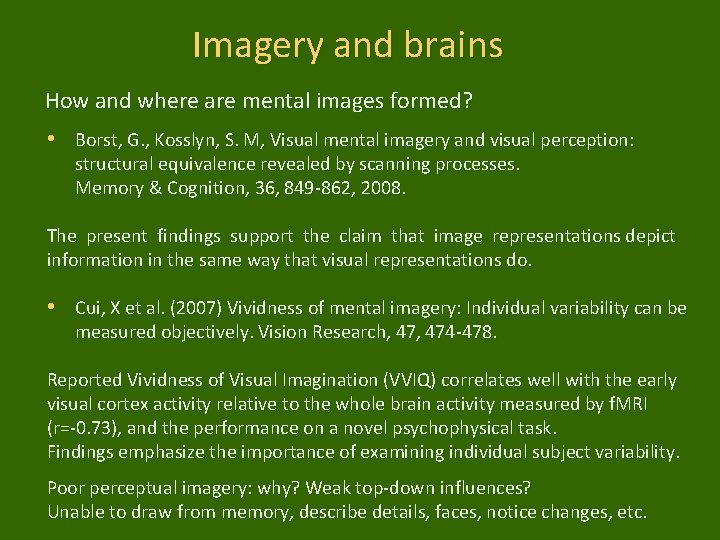 Imagery and brains

How and where are mental images formed?

• Borst, G., Kosslyn, S. M, Visual mental imagery and visual perception: structural equivalence revealed by scanning processes. Memory & Cognition, 36, 849-862, 2008.

The present findings support the claim that image representations depict information in the same way that visual representations do.

• Cui, X et al. (2007) Vividness of mental imagery: Individual variability can be measured objectively. Vision Research, 47, 474-478.

Reported Vividness of Visual Imagination (VVIQ) correlates well with the early visual cortex activity relative to the whole brain activity measured by fMRI (r=-0.73), and the performance on a novel psychophysical task.
Findings emphasize the importance of examining individual subject variability.

Poor perceptual imagery: why? Weak top-down influences?
Unable to draw from memory, describe details, faces, notice changes, etc.